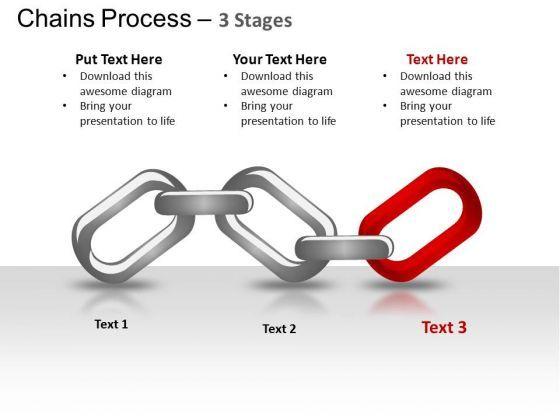 Chains Process – 3 Stages

Put Text Here
• Download this awesome diagram
• Bring your presentation to life

Your Text Here
• Download this awesome diagram
• Bring your presentation to life

Text Here
• Download this awesome diagram
• Bring your presentation to life

Text 1

Text 2

Text 3